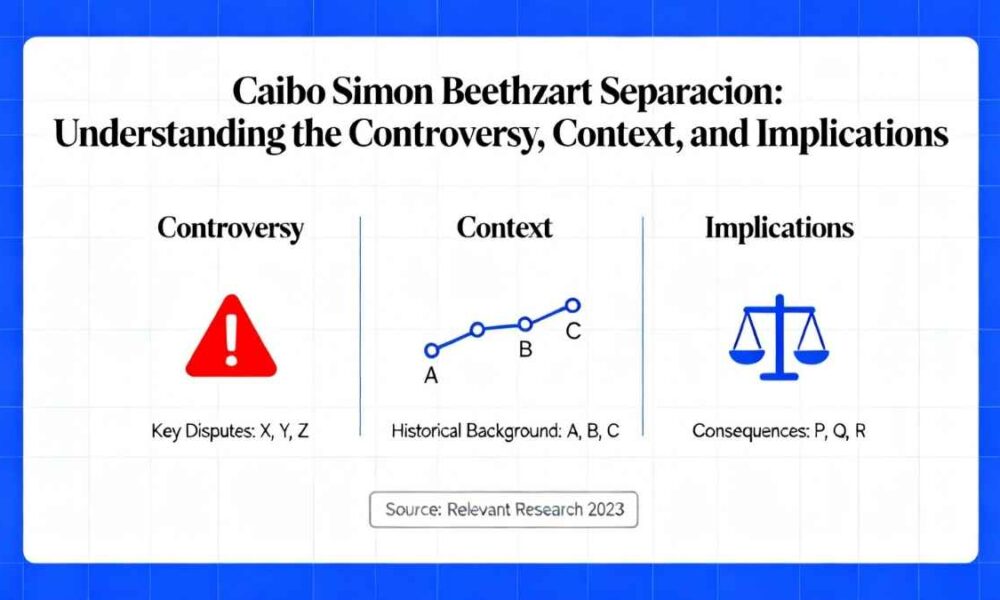 Caibo Simon Beethzart Separacion:
Understanding the Controversy, Context, and Implications

Controversy

Key Disputes: X, Y, Z

Context

A

B

C

Historical Background: A, B, C

Implications

Consequences: P, Q, R

Source: Relevant Research 2023